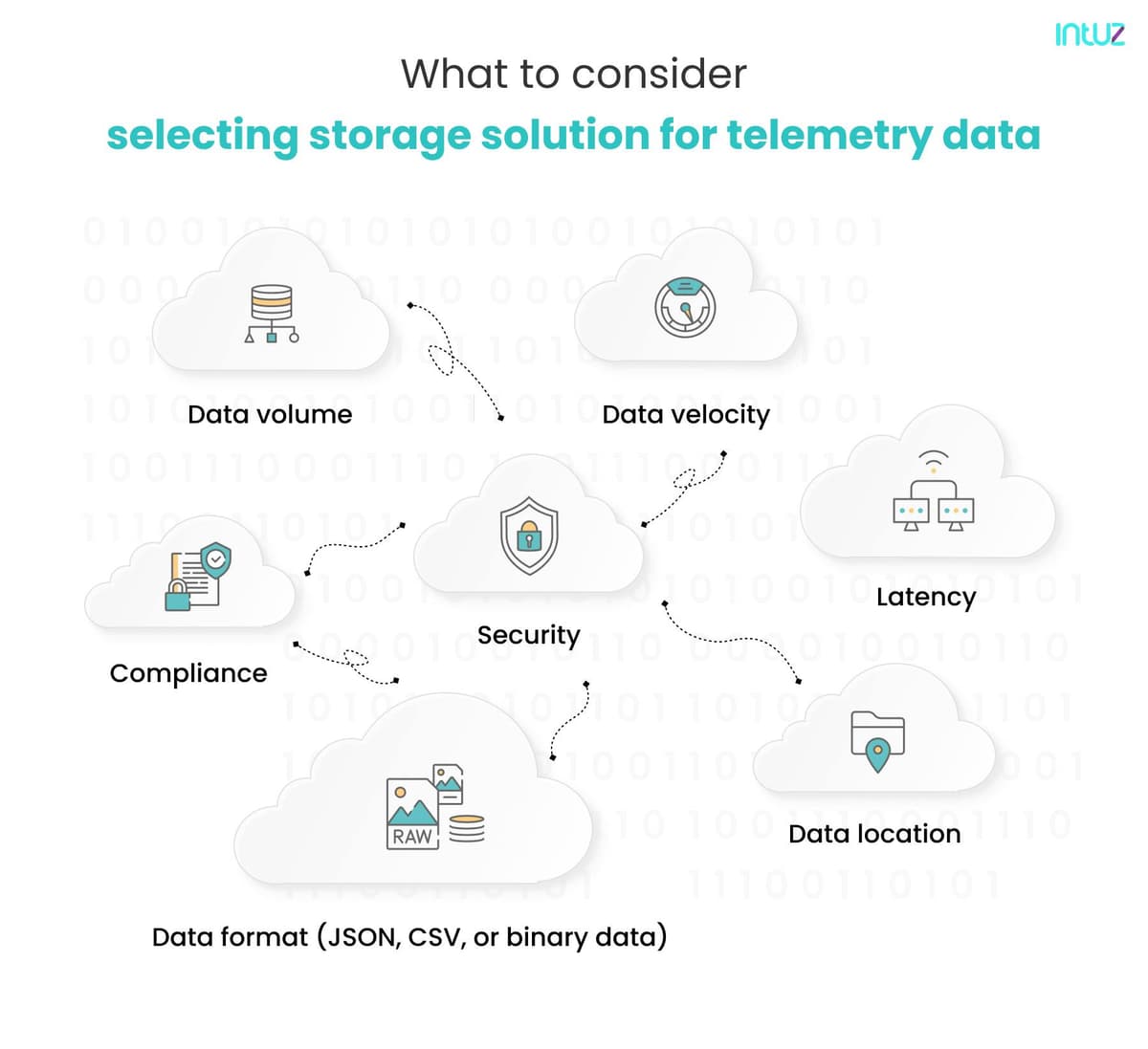 intuz

What to consider

selecting storage solution for telemetry data

Data volume

Data velocity

Latency

Security

Compliance

RAW

Data location

Data format (JSON, CSV, or binary data)